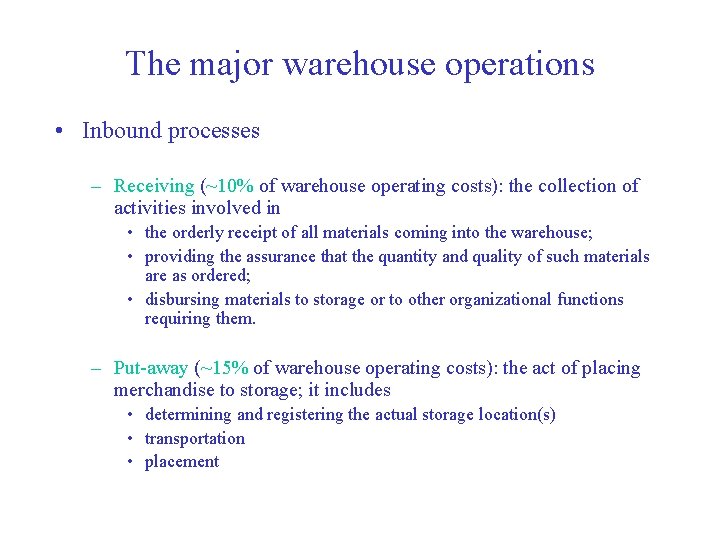 The major warehouse operations

• Inbound processes

– Receiving (~10% of warehouse operating costs): the collection of activities involved in

• the orderly receipt of all materials coming into the warehouse;
• providing the assurance that the quantity and quality of such materials are as ordered;
• disbursing materials to storage or to other organizational functions requiring them.

– Put-away (~15% of warehouse operating costs): the act of placing merchandise to storage; it includes

• determining and registering the actual storage location(s)
• transportation
• placement